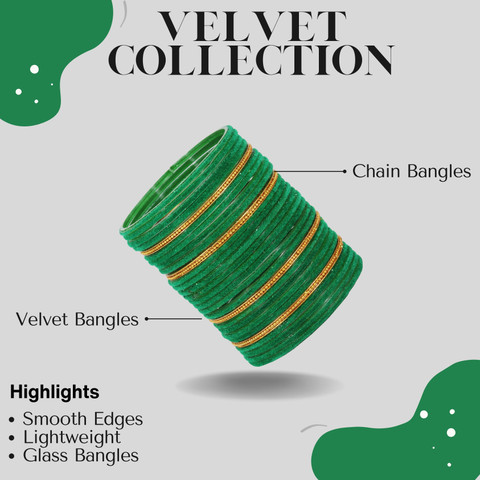 VELVET COLLECTION

Chain Bangles

Velvet Bangles

Highlights
• Smooth Edges
• Lightweight
• Glass Bangles